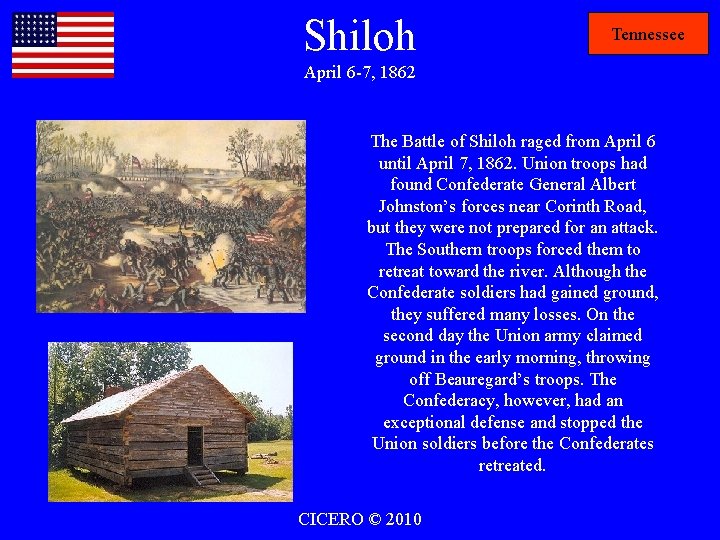 Shiloh
April 6-7, 1862

Tennessee

The Battle of Shiloh raged from April 6 until April 7, 1862. Union troops had found Confederate General Albert Johnston's forces near Corinth Road, but they were not prepared for an attack. The Southern troops forced them to retreat toward the river. Although the Confederate soldiers had gained ground, they suffered many losses. On the second day the Union army claimed ground in the early morning, throwing off Beauregard's troops. The Confederacy, however, had an exceptional defense and stopped the Union soldiers before the Confederates retreated.

CICERO © 2010